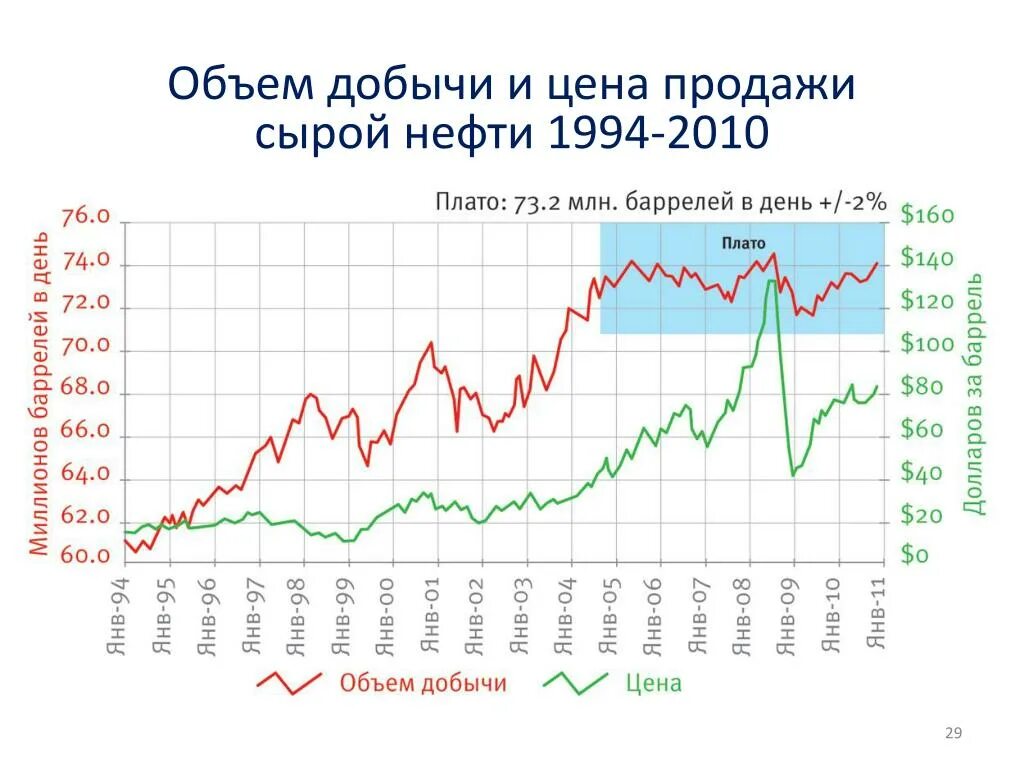 Объем добычи и цена продажи сырой нефти 1994-2010

Плато: 73.2 млн. баррелей в день +/-2%

Плато

Миллионов баррелей в день

76.0
74.0
72.0
70.0
68.0
66.0
64.0
62.0
60.0

Долларов за баррель

$160
$140
$120
$100
$80
$60
$40
$20
$0

Янв-94
Янв-95
Янв-96
Янв-97
Янв-98
Янв-99
Янв-00
Янв-01
Янв-02
Янв-03
Янв-04
Янв-05
Янв-06
Янв-07
Янв-08
Янв-09
Янв-10
Янв-11

Объем добычи
Цена

29